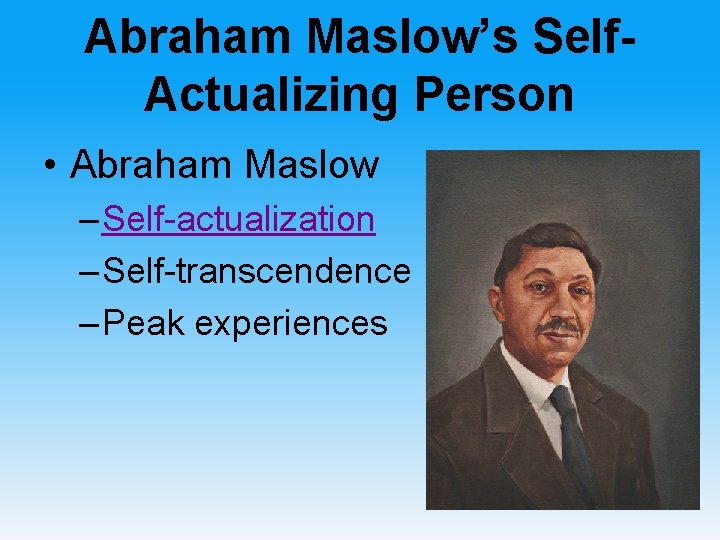 Abraham Maslow's Self-Actualizing Person

• Abraham Maslow
– Self-actualization
– Self-transcendence
– Peak experiences